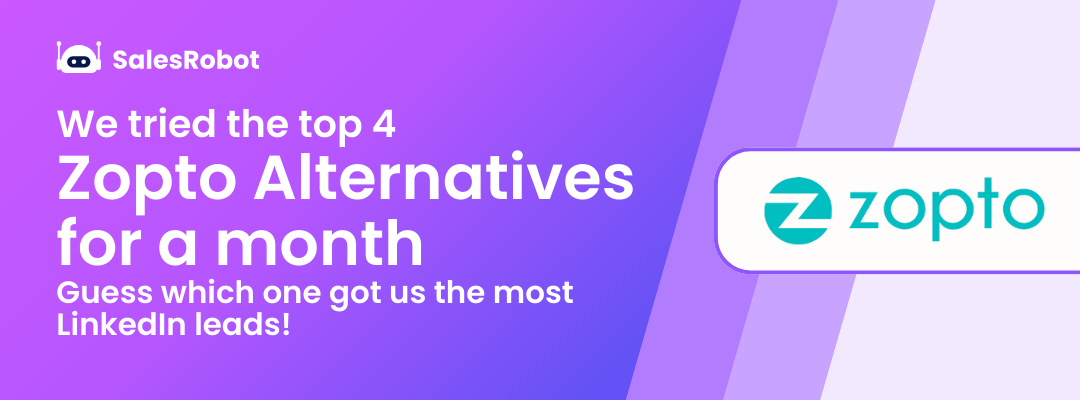 SalesRobot

We tried the top 4
Zopto Alternatives for a month
Guess which one got us the most LinkedIn leads!

zopto